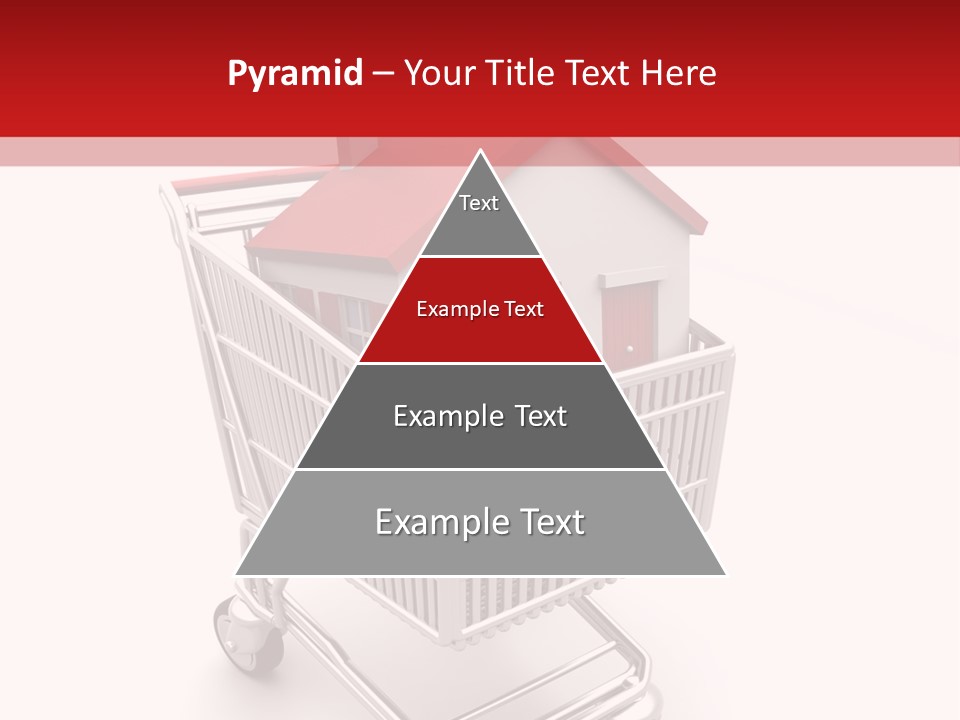 Pyramid – Your Title Text Here

Text

Example Text

Example Text

Example Text